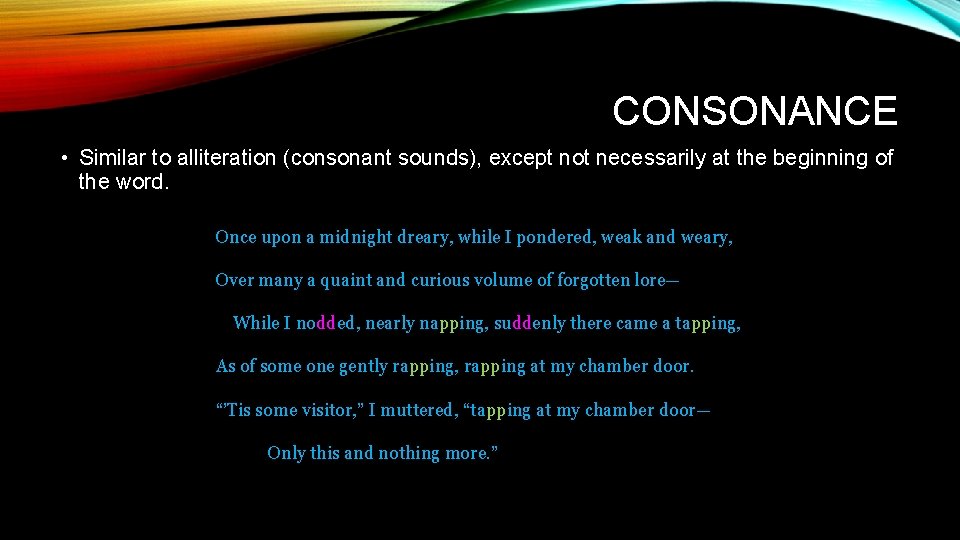 CONSONANCE

• Similar to alliteration (consonant sounds), except not necessarily at the beginning of the word.

Once upon a midnight dreary, while I pondered, weak and weary,

Over many a quaint and curious volume of forgotten lore—

While I nodded, nearly napping, suddenly there came a tapping,

As of some one gently rapping, rapping at my chamber door.

“’Tis some visitor,” I muttered, “tapping at my chamber door—

Only this and nothing more.”